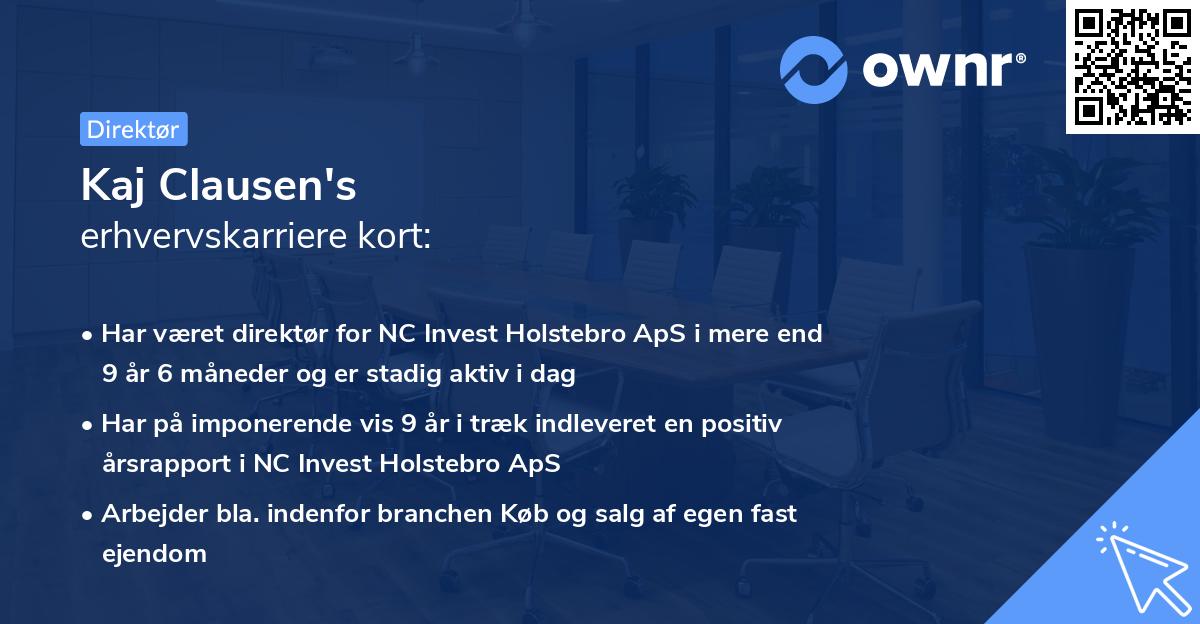 ownr®

Direktør

Kaj Clausen's
erhvervskarriere kort:

• Har været direktør for NC Invest Holstebro ApS i mere end 9 år 6 måneder og er stadig aktiv i dag

• Har på imponerende vis 9 år i træk indleveret en positiv årsrapport i NC Invest Holstebro ApS

• Arbejder bla. indenfor branchen Køb og salg af egen fast ejendom